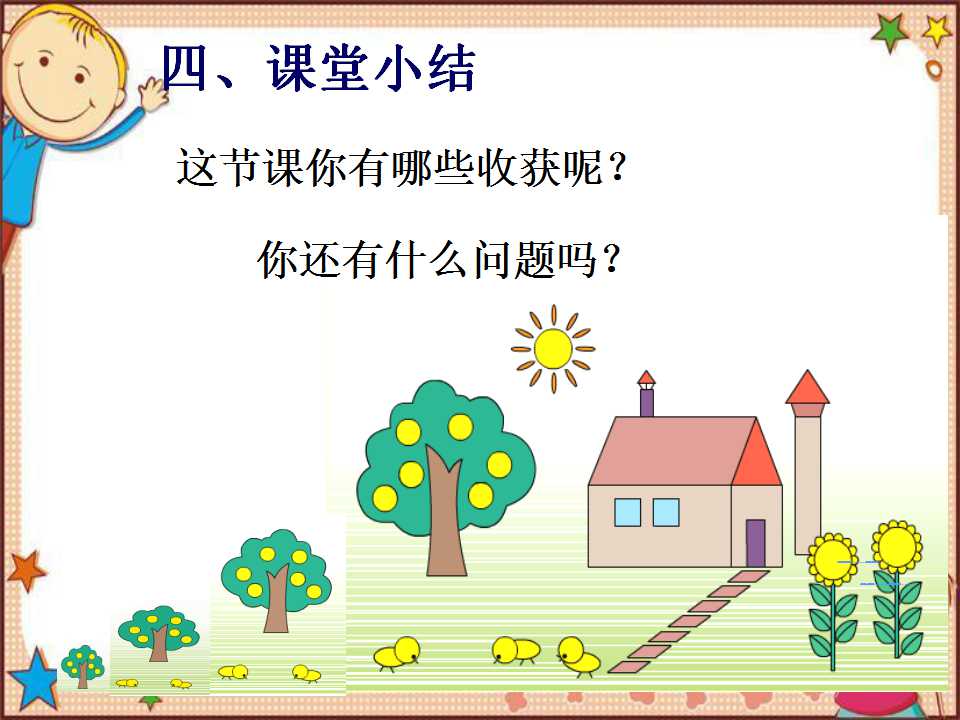 四、课堂小结

这节课你有哪些收获呢？

你还有什么问题吗？